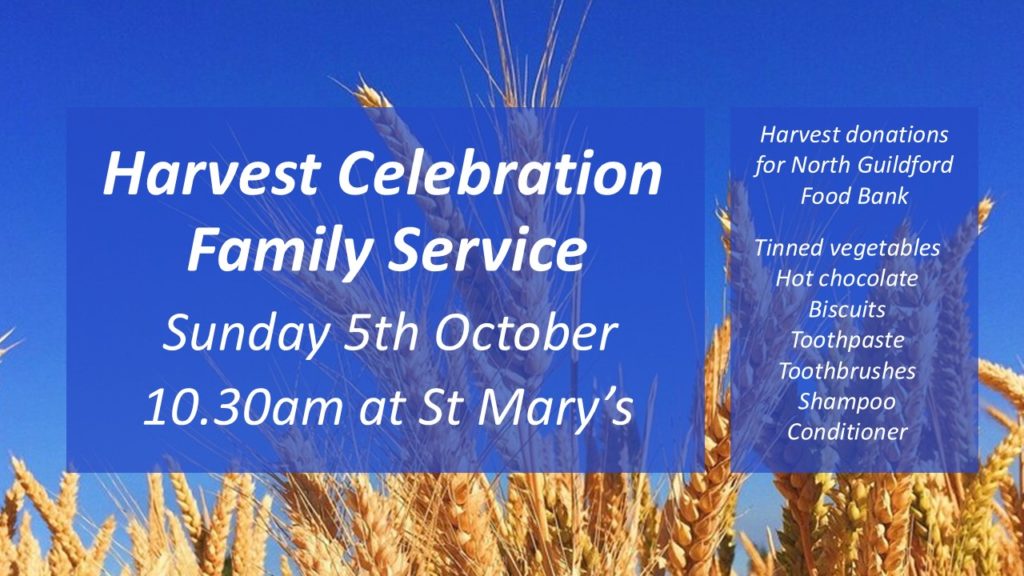 Harvest Celebration Family Service
Sunday 5th October
10.30am at St Mary’s

Harvest donations for North Guildford Food Bank

Tinned vegetables
Hot chocolate
Biscuits
Toothpaste
Toothbrushes
Shampoo
Conditioner